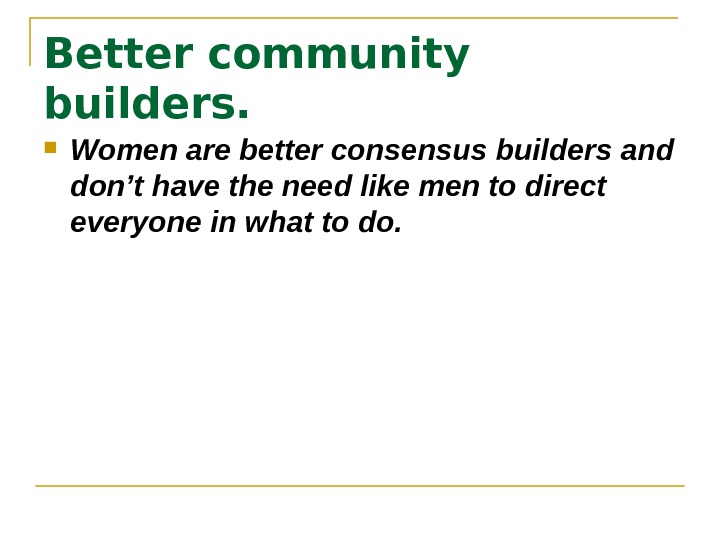 Better community builders.

Women are better consensus builders and don’t have the need like men to direct everyone in what to do.